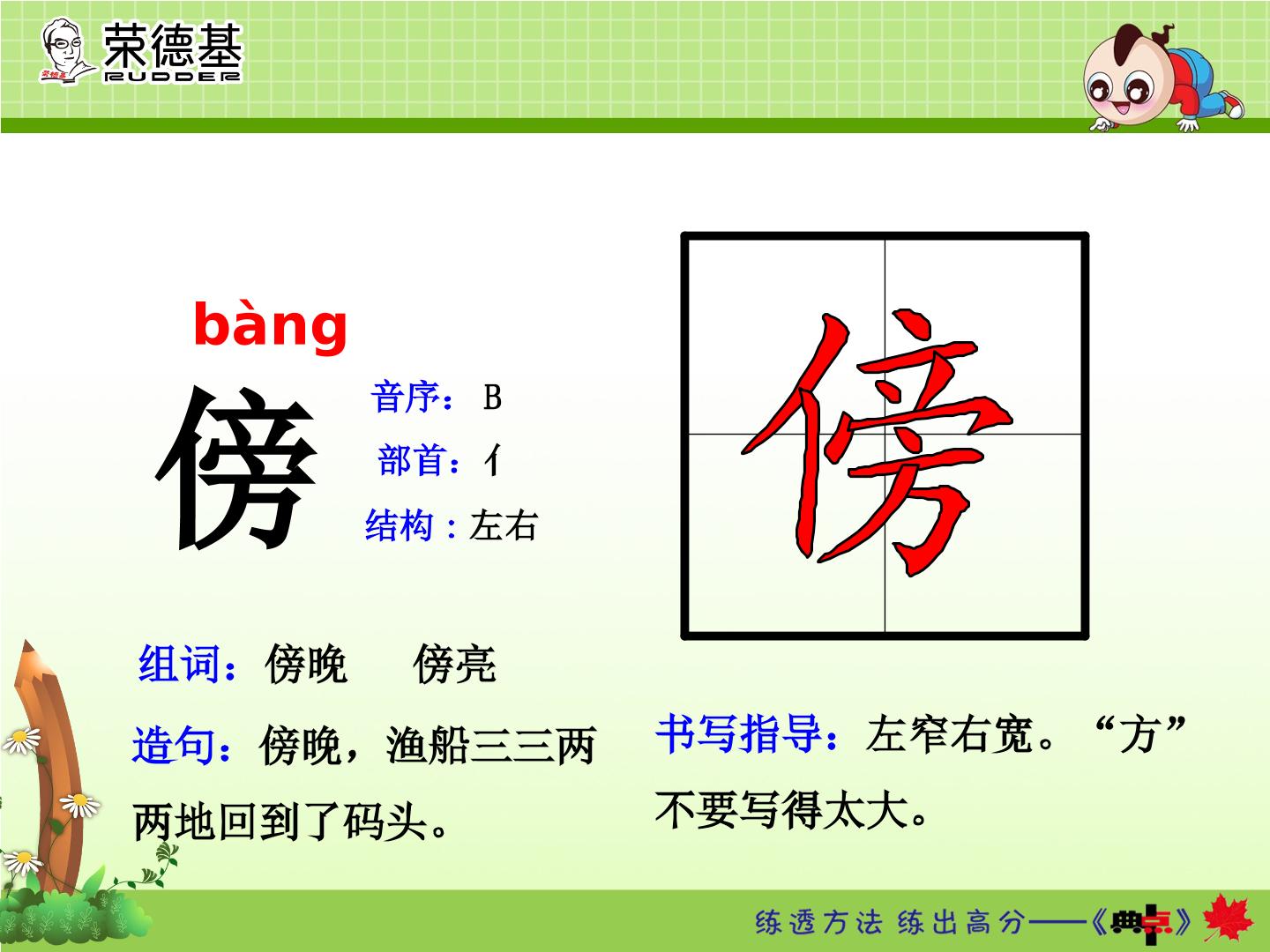 荣德基
RUDDER

bàng

傍

音序：B
部首：亻
结构：左右

傍

组词：傍晚 傍亮

造句：傍晚，渔船三三两两地回到了码头。

书写指导：左窄右宽。“方”不要写得太大。

练透方法 练出高分——《典点》